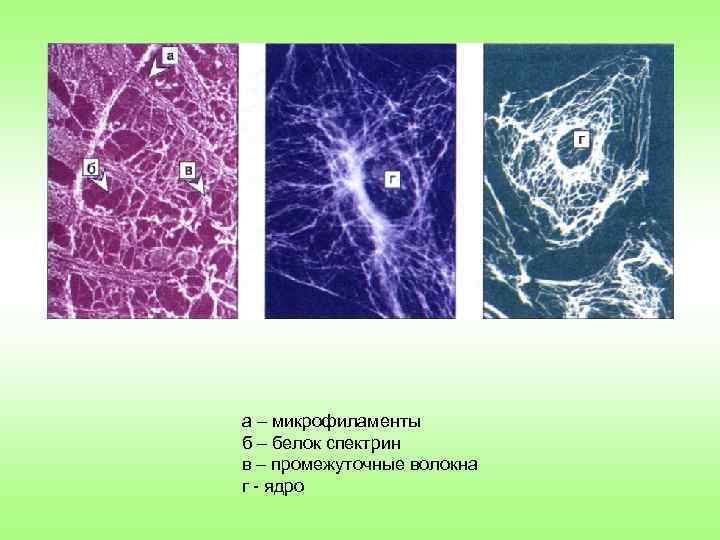 а

б

в

г

г

а – микрофиламенты
б – белок спектрин
в – промежуточные волокна
г - ядро